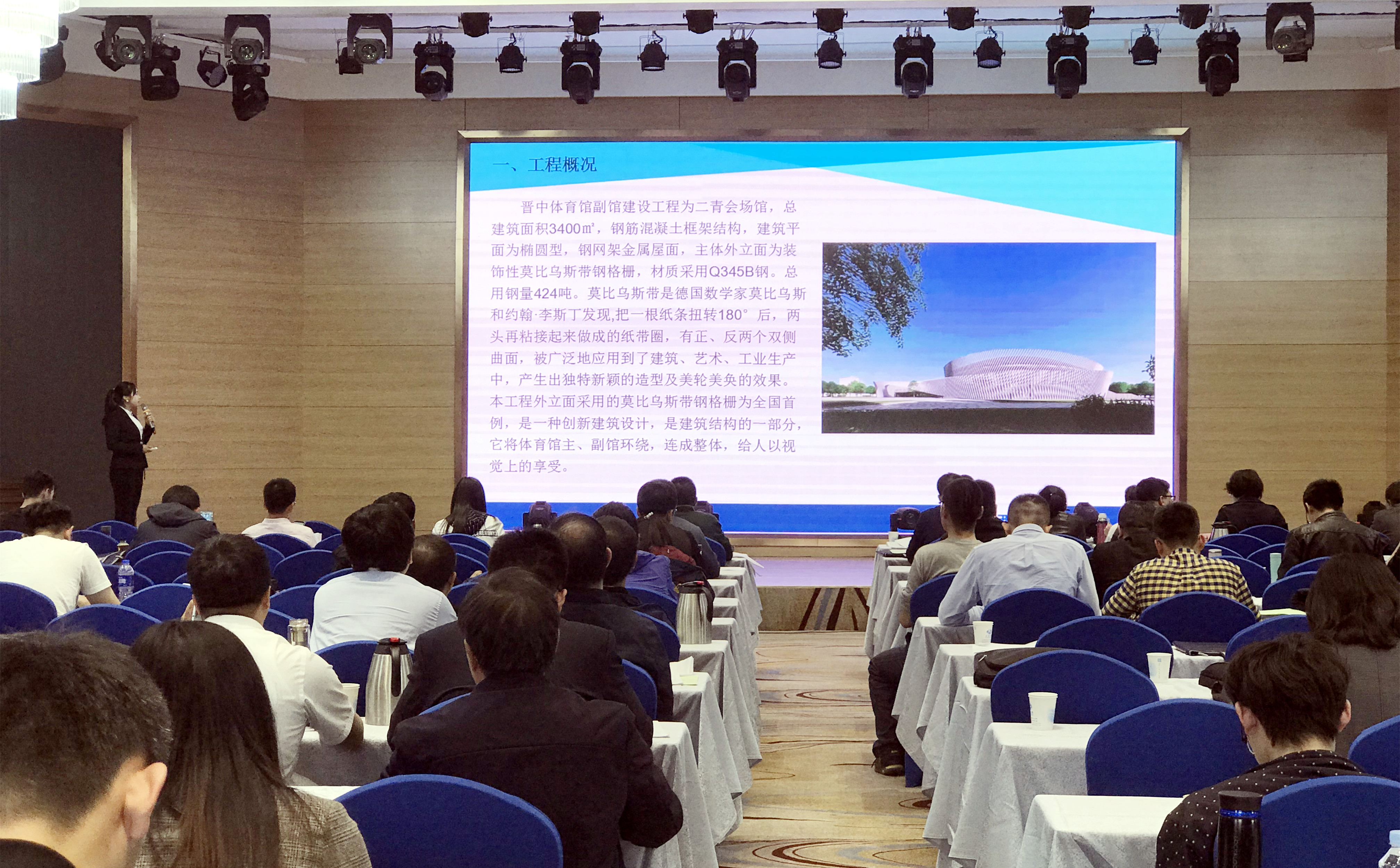 一、工程概况

晋中体育馆副馆建设工程为二青会场馆，总建筑面积3400㎡，钢筋混凝土框架结构，建筑平面为椭圆型，钢网架金属屋面，主体外立面为装饰性莫比乌斯带钢格栅，材质采用Q345B钢。总用钢量424吨。莫比乌斯带是德国数学家莫比乌斯和约翰·李斯丁发现,把一根纸条扭转180°后，两头再粘接起来做成的纸带圈，有正、反两个双侧曲面，被广泛地应用到了建筑、艺术、工业生产中，产生出独特新颖的造型及美轮美奂的效果。本工程外立面采用的莫比乌斯带钢格栅为全国首例，是一种创新建筑设计，是建筑结构的一部分，它将体育馆主、副馆环绕，连成整体，给人以视觉上的享受。